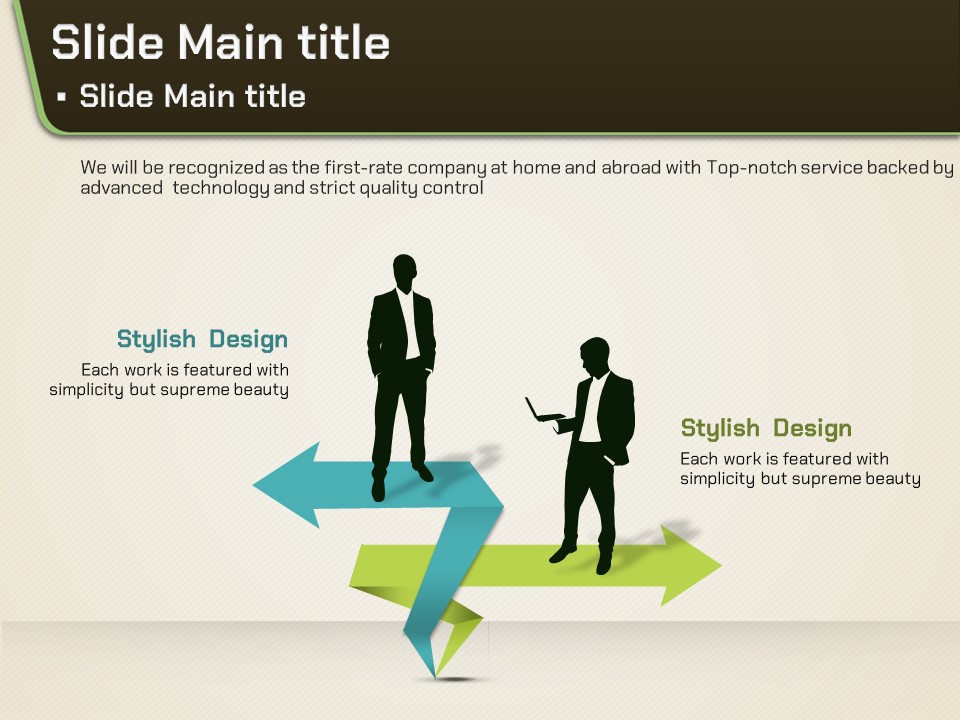 Slide Main title

▪ Slide Main title

We will be recognized as the first-rate company at home and abroad with Top-notch service backed by advanced technology and strict quality control

Stylish Design

Each work is featured with simplicity but supreme beauty

Stylish Design

Each work is featured with simplicity but supreme beauty